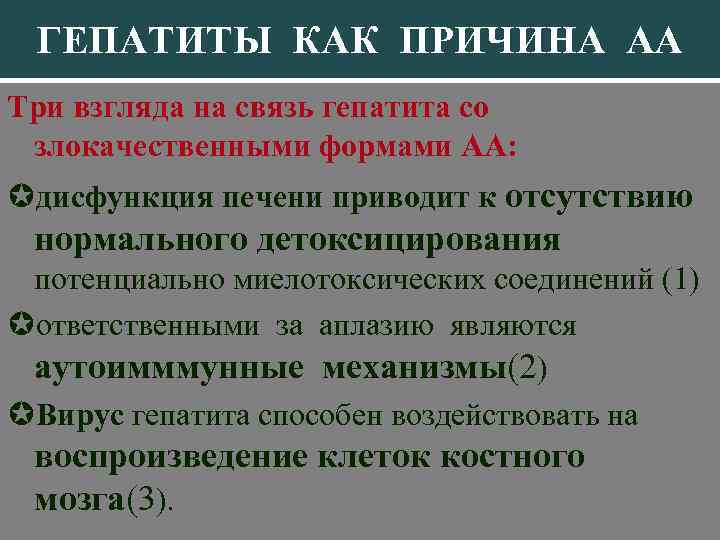 ГЕПАТИТЫ КАК ПРИЧИНА АА

Три взгляда на связь гепатита со злокачественными формами АА:

✪дисфункция печени приводит к отсутствию нормального детоксицирования потенциально миелотоксических соединений (1)

✪ответственными за аплазию являются аутоимммунные механизмы(2)

✪Вирус гепатита способен воздействовать на воспроизведение клеток костного мозга(3).